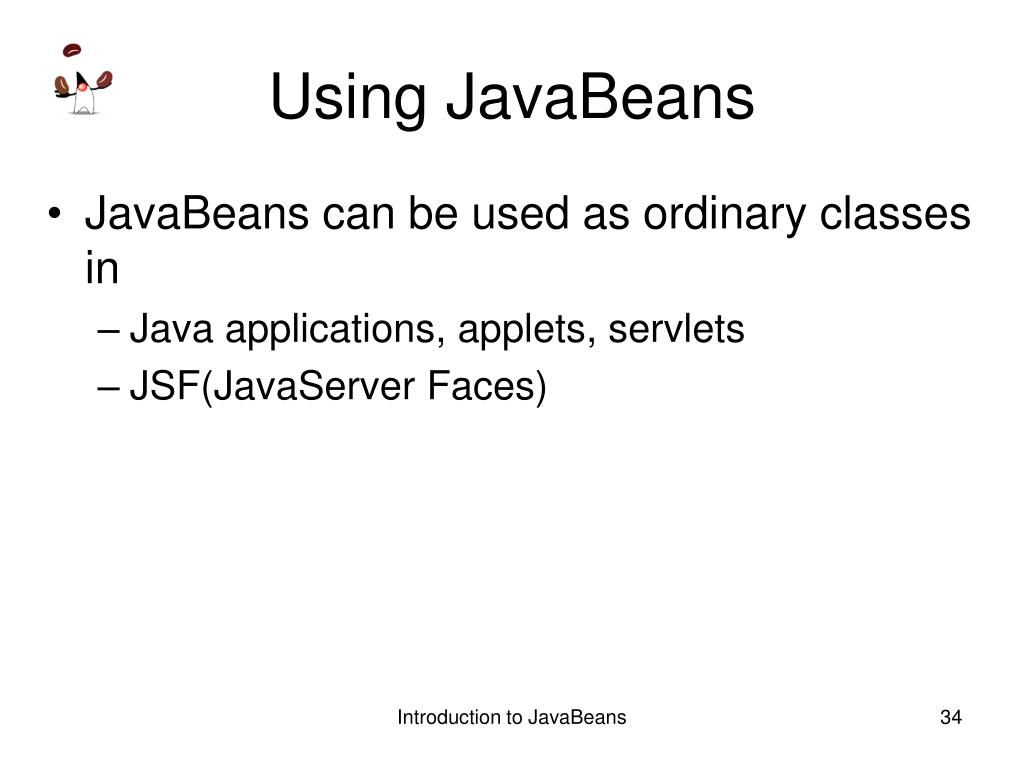 Using JavaBeans

• JavaBeans can be used as ordinary classes in
– Java applications, applets, servlets
– JSF(JavaServer Faces)

Introduction to JavaBeans

34